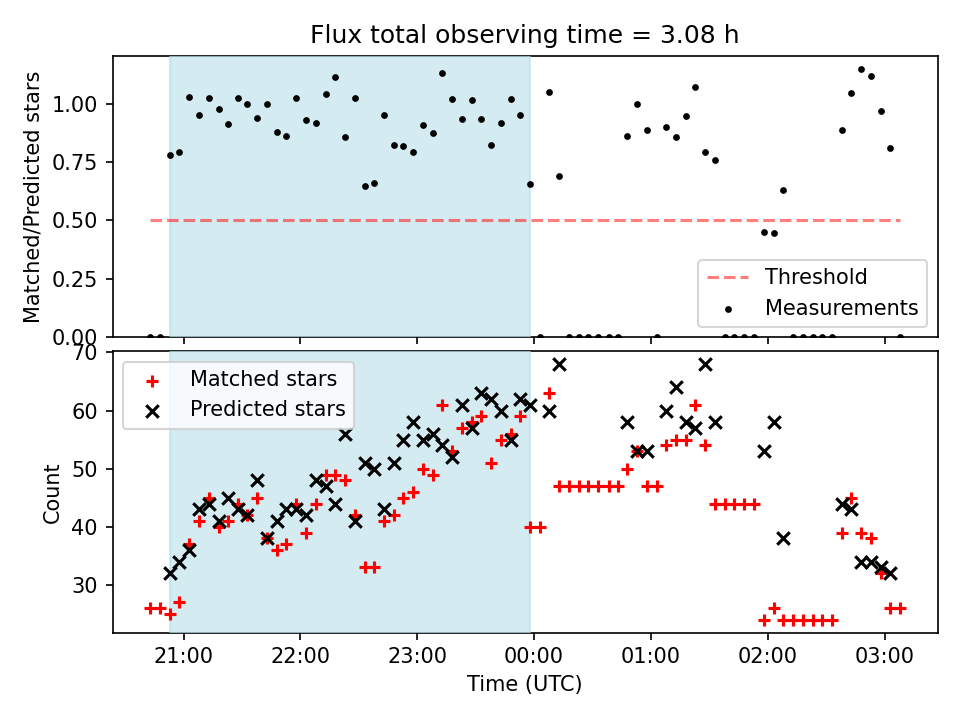 Flux total observing time = 3.08 h

Matched/Predicted stars

1.00
0.75
0.50
0.25
0.00

Threshold
Measurements

Matched stars
Predicted stars

Count

70
60
50
40
30

21:00
22:00
23:00
00:00
01:00
02:00
03:00

Time (UTC)